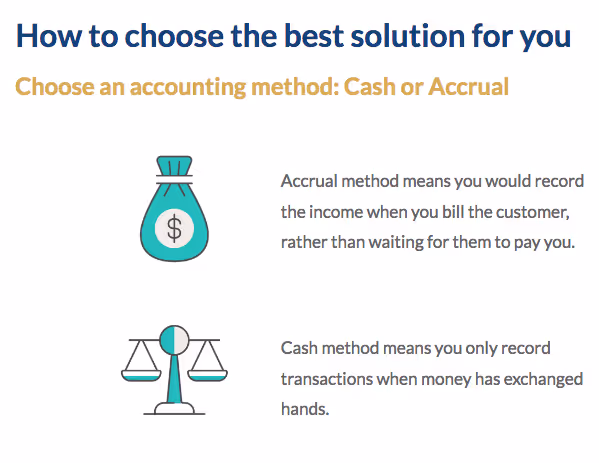 How to choose the best solution for you

Choose an accounting method: Cash or Accrual

$

Accrual method means you would record the income when you bill the customer, rather than waiting for them to pay you.

Cash method means you only record transactions when money has exchanged hands.